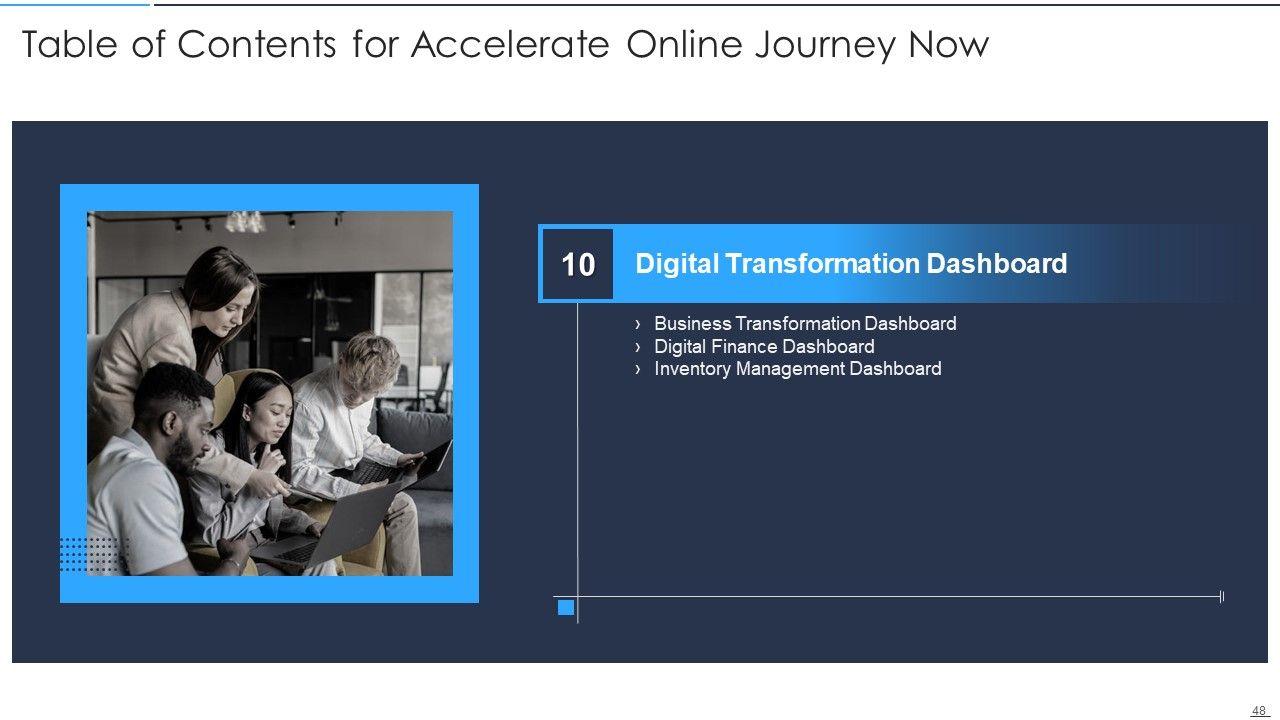 Table of Contents for Accelerate Online Journey Now

10

Digital Transformation Dashboard

› Business Transformation Dashboard
› Digital Finance Dashboard
› Inventory Management Dashboard

48